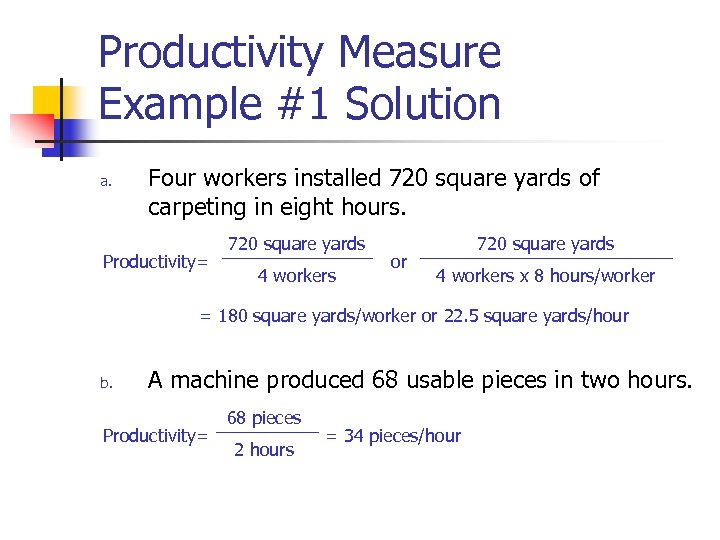 Productivity Measure Example #1 Solution

a. Four workers installed 720 square yards of carpeting in eight hours.

Productivity= $\frac{\text{720 square yards}}{\text{4 workers}}$ or $\frac{\text{720 square yards}}{\text{4 workers x 8 hours/worker}}$

= 180 square yards/worker or 22.5 square yards/hour

b. A machine produced 68 usable pieces in two hours.

Productivity= $\frac{\text{68 pieces}}{\text{2 hours}}$ = 34 pieces/hour